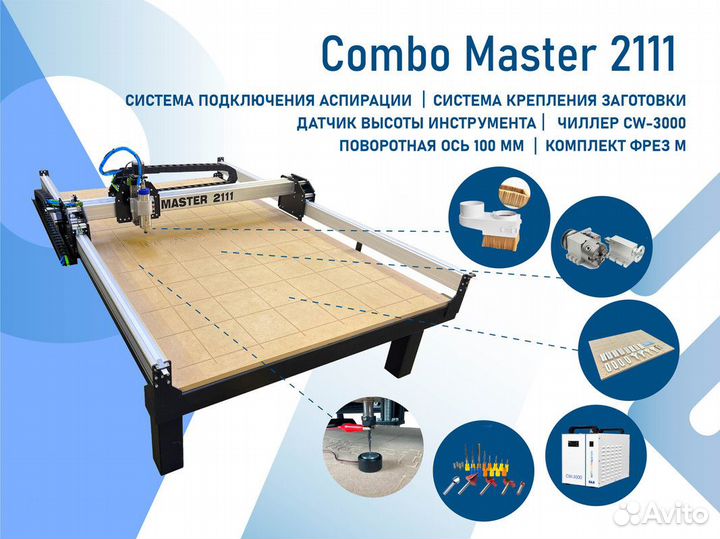 Combo Master 2111

СИСТЕМА ПОДКЛЮЧЕНИЯ АСПИРАЦИИ | СИСТЕМА КРЕПЛЕНИЯ ЗАГОТОВКИ
ДАТЧИК ВЫСОТЫ ИНСТРУМЕНТА | ЧИЛЛЕР CW-3000
ПОВОРОТНАЯ ОСЬ 100 ММ | КОМПЛЕКТ ФРЕЗ М

MASTER 2111

CW-3000

Avito